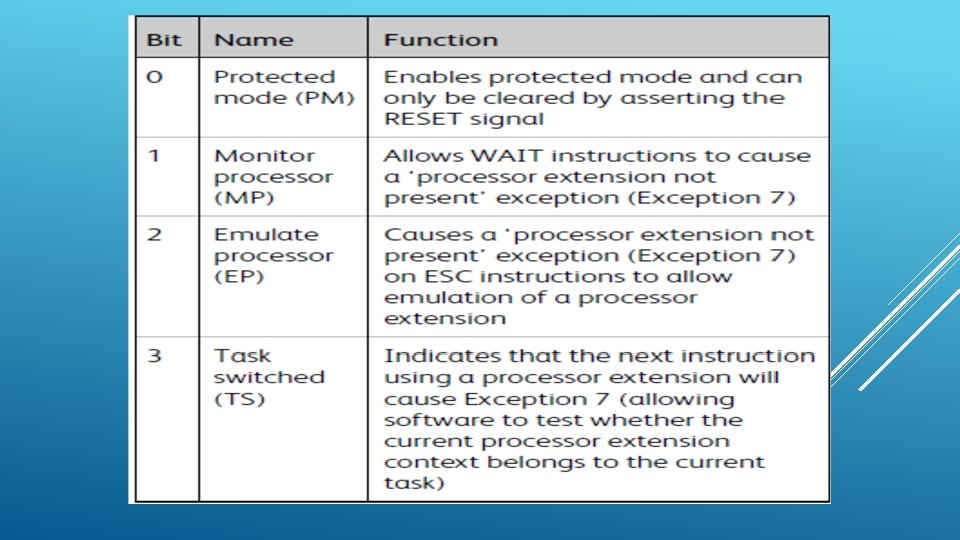 | Bit | Name | Function |
|---|---|---|
| 0 | Protected mode (PM) | Enables protected mode and can only be cleared by asserting the RESET signal |
| 1 | Monitor processor (MP) | Allows WAIT instructions to cause a 'processor extension not present' exception (Exception 7) |
| 2 | Emulate processor (EP) | Causes a 'processor extension not present' exception (Exception 7) on ESC instructions to allow emulation of a processor extension |
| 3 | Task switched (TS) | Indicates that the next instruction using a processor extension will cause Exception 7 (allowing software to test whether the current processor extension context belongs to the current task) |